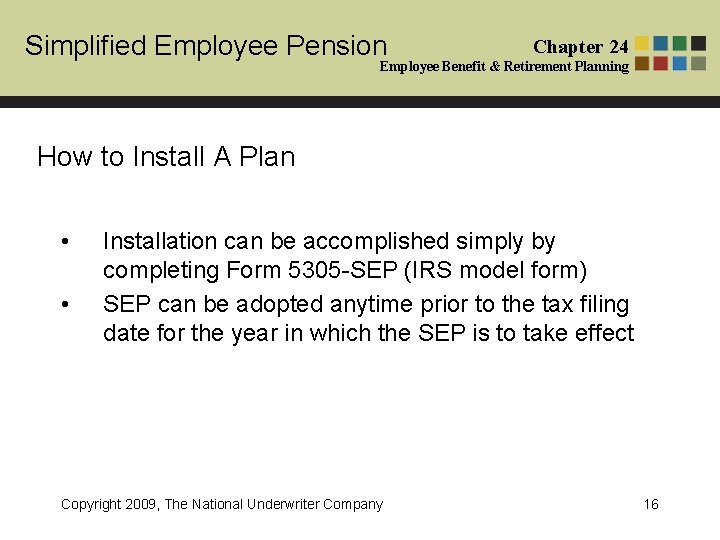 Simplified Employee Pension

Chapter 24
Employee Benefit & Retirement Planning

How to Install A Plan

• Installation can be accomplished simply by completing Form 5305-SEP (IRS model form)
• SEP can be adopted anytime prior to the tax filing date for the year in which the SEP is to take effect

Copyright 2009, The National Underwriter Company

16